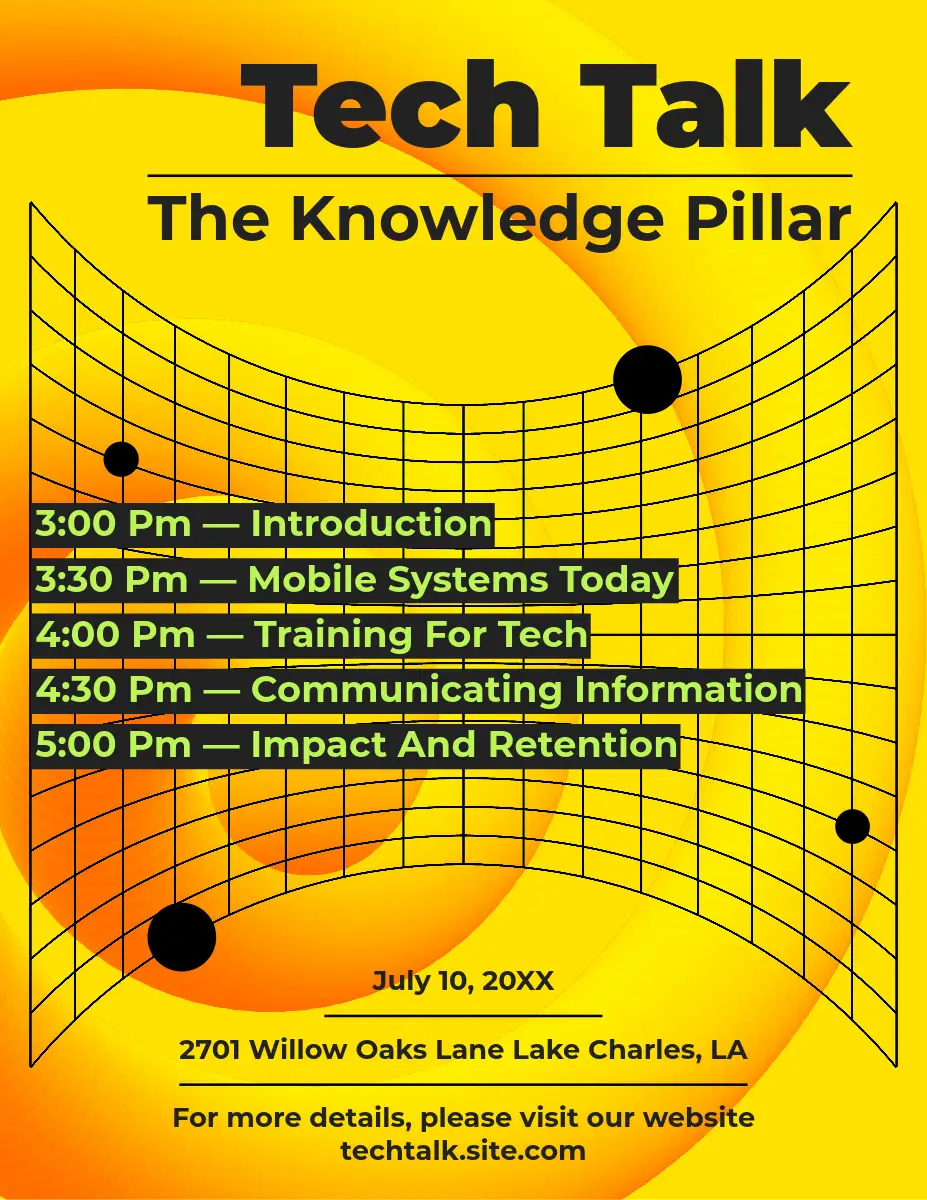 Tech Talk

The Knowledge Pillar

3:00 Pm — Introduction
3:30 Pm — Mobile Systems Today
4:00 Pm — Training For Tech
4:30 Pm — Communicating Information
5:00 Pm — Impact And Retention

July 10, 20XX

2701 Willow Oaks Lane Lake Charles, LA

For more details, please visit our website
techtalk.site.com